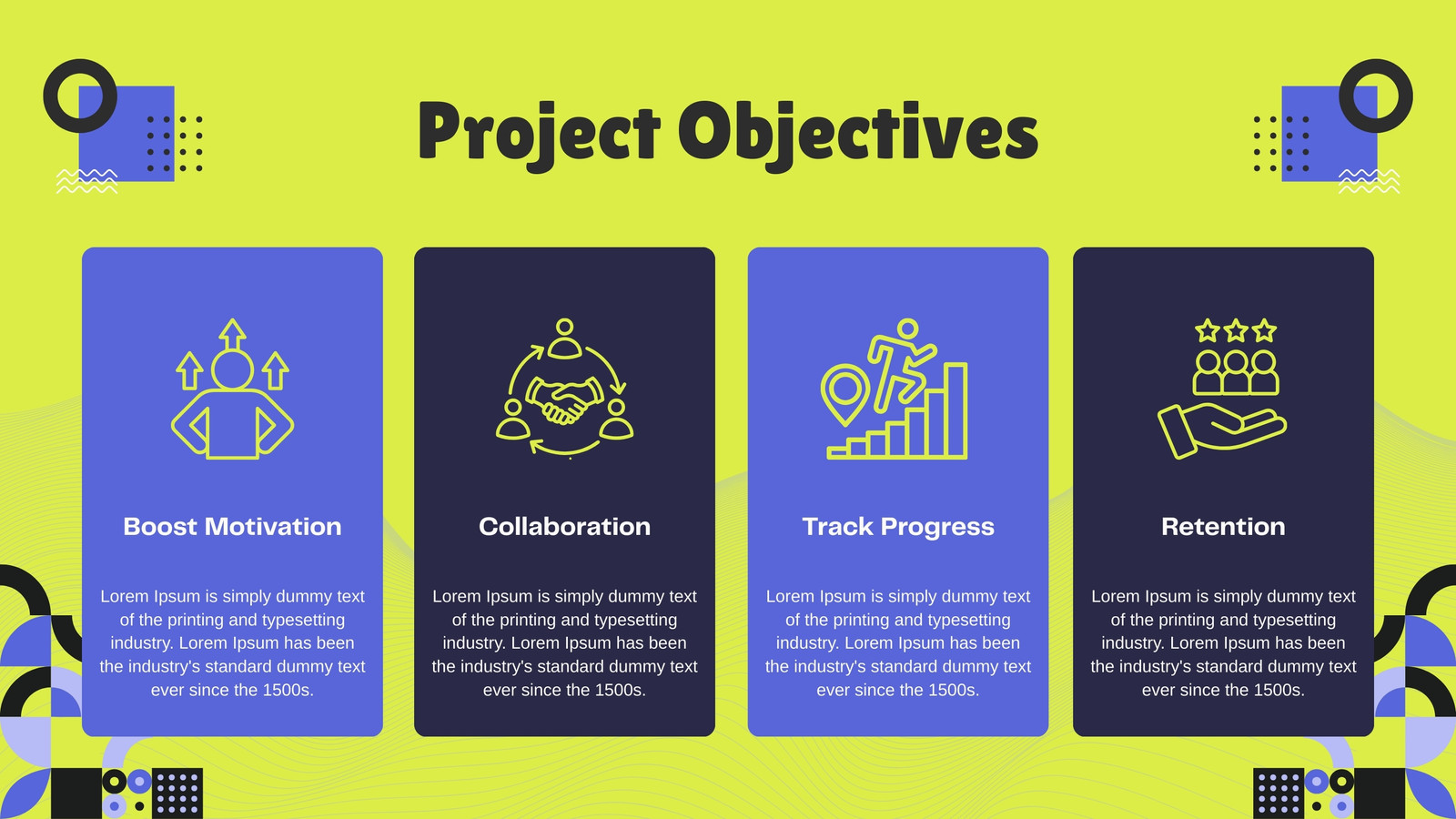 Project Objectives

Boost Motivation

Lorem Ipsum is simply dummy text of the printing and typesetting industry. Lorem Ipsum has been the industry's standard dummy text ever since the 1500s.

Collaboration

Lorem Ipsum is simply dummy text of the printing and typesetting industry. Lorem Ipsum has been the industry's standard dummy text ever since the 1500s.

Track Progress

Lorem Ipsum is simply dummy text of the printing and typesetting industry. Lorem Ipsum has been the industry's standard dummy text ever since the 1500s.

Retention

Lorem Ipsum is simply dummy text of the printing and typesetting industry. Lorem Ipsum has been the industry's standard dummy text ever since the 1500s.